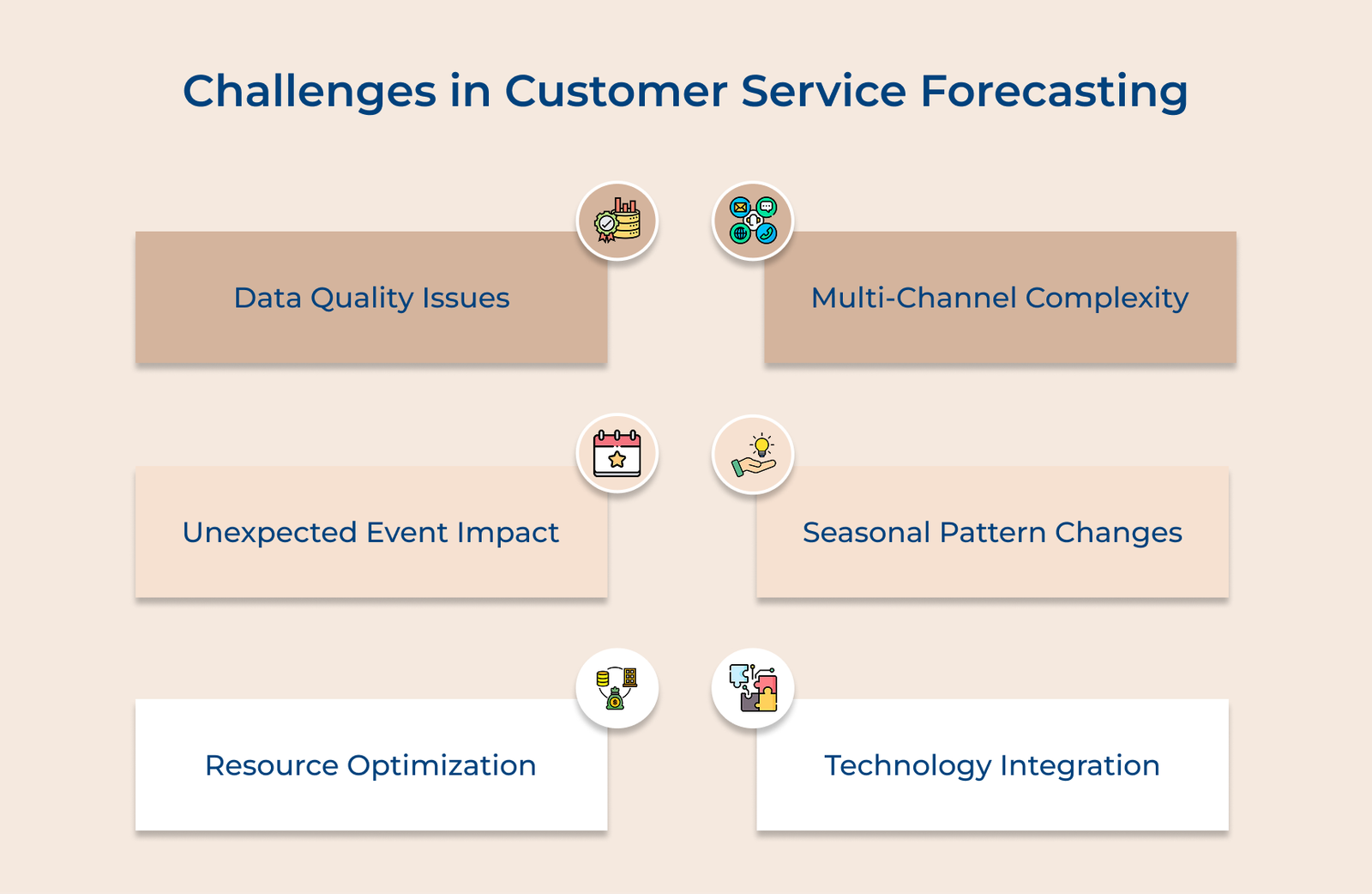 Challenges in Customer Service Forecasting

Data Quality Issues

Multi-Channel Complexity

Unexpected Event Impact

Seasonal Pattern Changes

Resource Optimization

Technology Integration